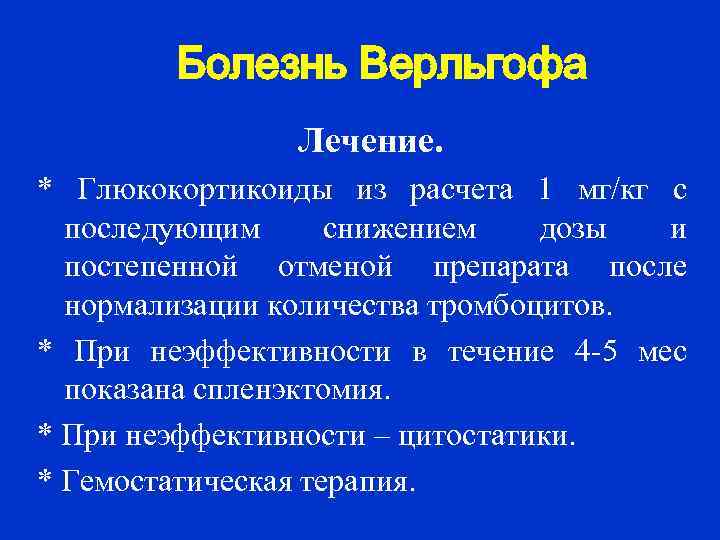 Болезнь Верльгофа

Лечение.

* Глюкокортикоиды из расчета 1 мг/кг с последующим снижением дозы и постепенной отменой препарата после нормализации количества тромбоцитов.

* При неэффективности в течение 4-5 мес показана спленэктомия.

* При неэффективности – цитостатики.

* Гемостатическая терапия.